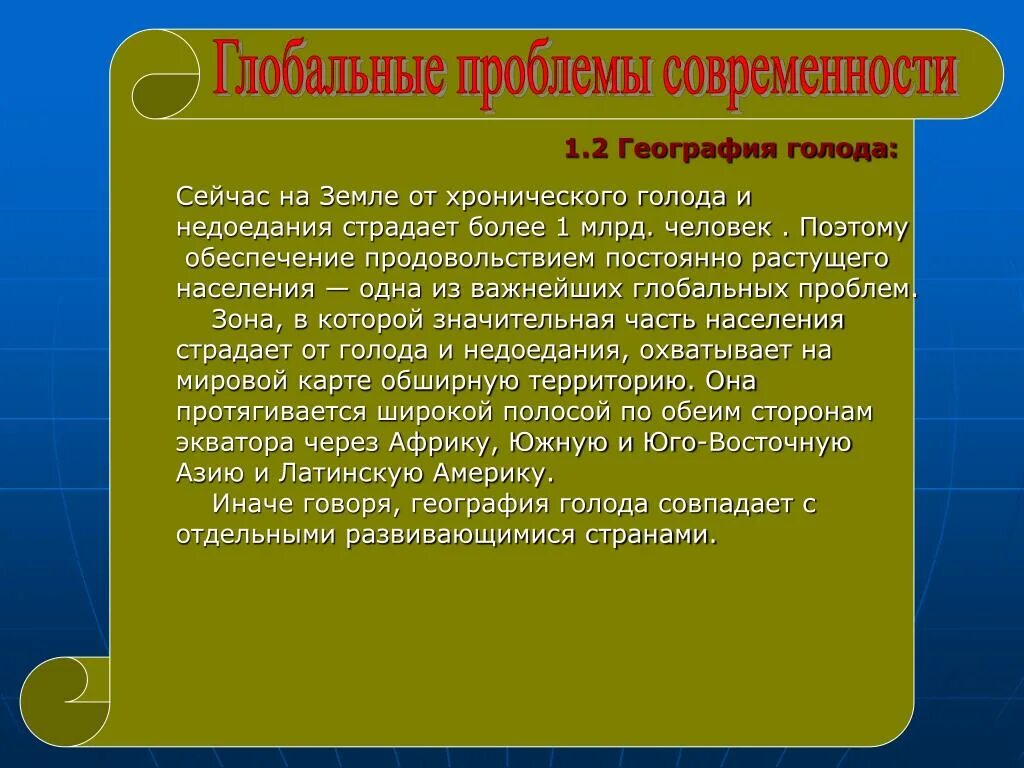 Глобальные проблемы современности

1.2 География голода:

Сейчас на Земле от хронического голода и недоедания страдает более 1 млрд. человек . Поэтому обеспечение продовольствием постоянно растущего населения — одна из важнейших глобальных проблем.

Зона, в которой значительная часть населения страдает от голода и недоедания, охватывает на мировой карте обширную территорию. Она протягивается широкой полосой по обеим сторонам экватора через Африку, Южную и Юго-Восточную Азию и Латинскую Америку.

Иначе говоря, география голода совпадает с отдельными развивающимися странами.